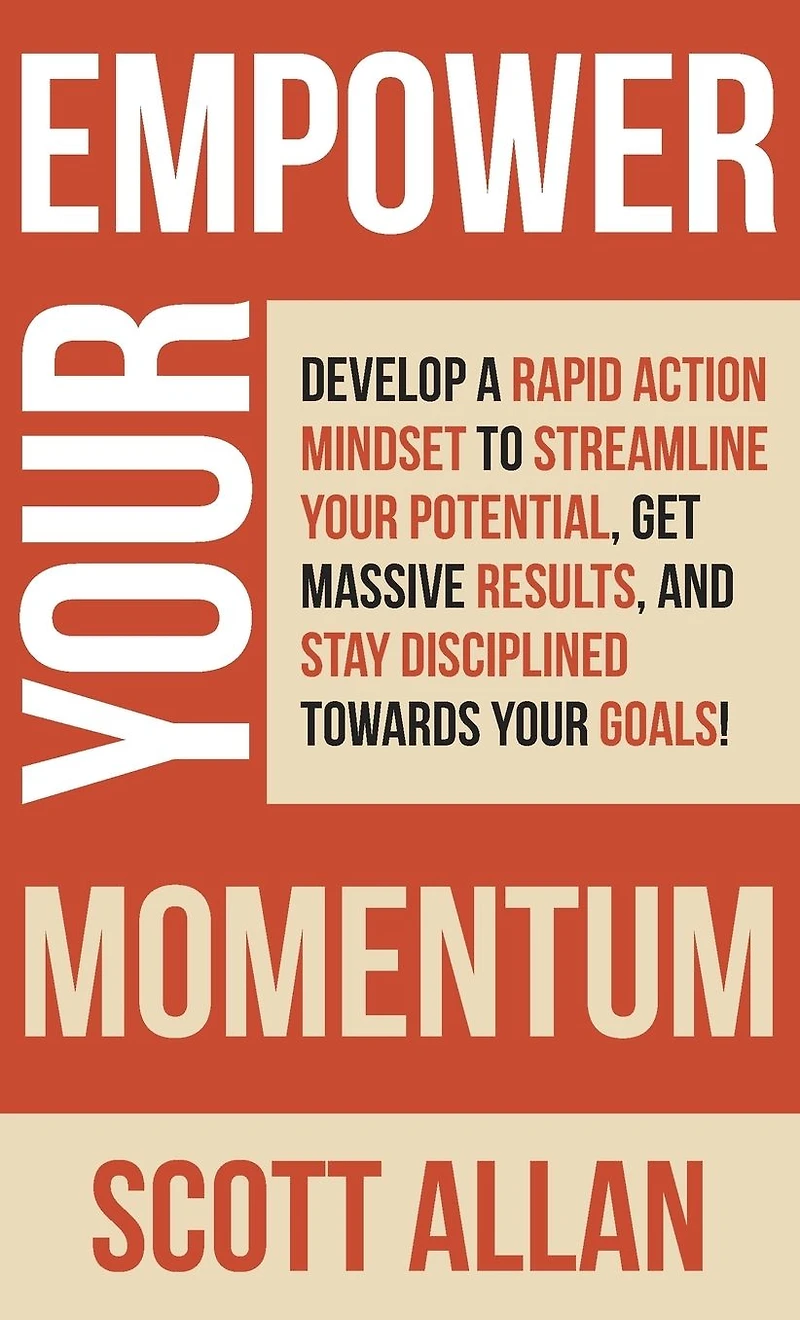 EMPOWER

YOUR

DEVELOP A RAPID ACTION MINDSET TO STREAMLINE YOUR POTENTIAL, GET MASSIVE RESULTS, AND STAY DISCIPLINED TOWARDS YOUR GOALS!

MOMENTUM

SCOTT ALLAN